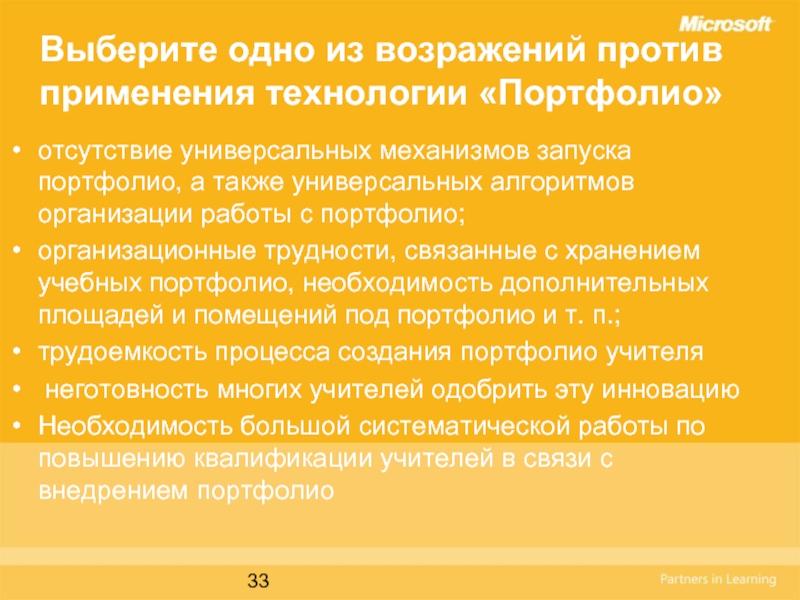 Microsoft

Выберите одно из возражений против применения технологии «Портфолио»

• отсутствие универсальных механизмов запуска портфолио, а также универсальных алгоритмов организации работы с портфолио;
• организационные трудности, связанные с хранением учебных портфолио, необходимость дополнительных площадей и помещений под портфолио и т. п.;
• трудоемкость процесса создания портфолио учителя
• неготовность многих учителей одобрить эту инновацию
• Необходимость большой систематической работы по повышению квалификации учителей в связи с внедрением портфолио

33

Partners in Learning